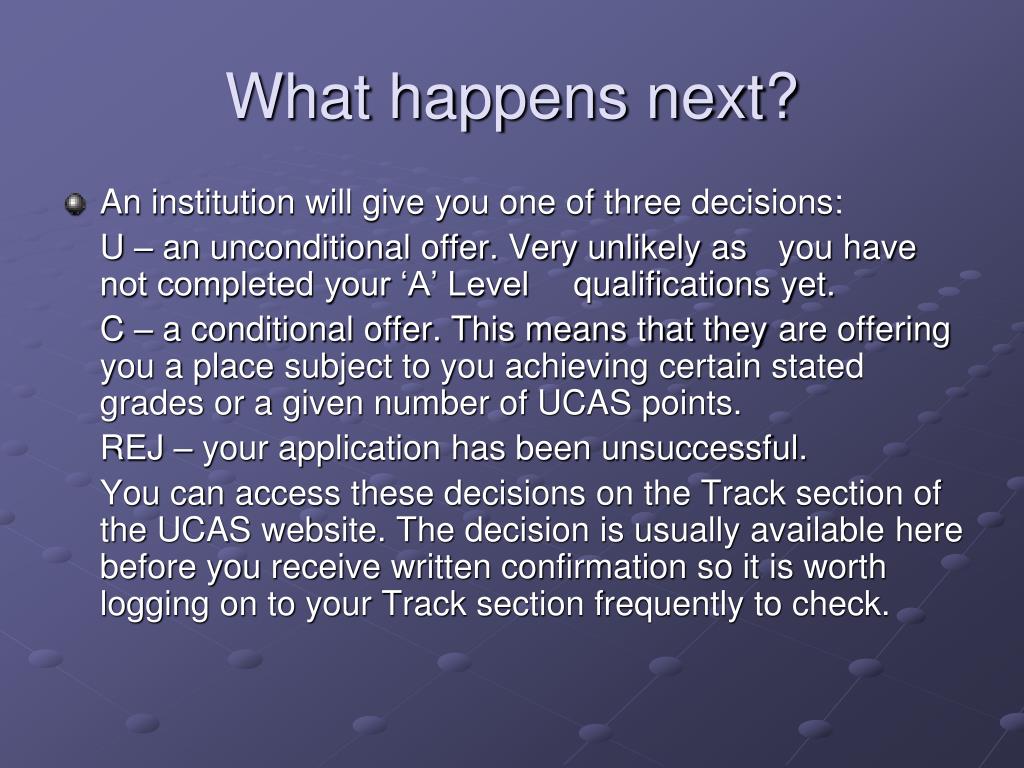 What happens next?

An institution will give you one of three decisions:

U – an unconditional offer. Very unlikely as you have not completed your ‘A’ Level qualifications yet.

C – a conditional offer. This means that they are offering you a place subject to you achieving certain stated grades or a given number of UCAS points.

REJ – your application has been unsuccessful.

You can access these decisions on the Track section of the UCAS website. The decision is usually available here before you receive written confirmation so it is worth logging on to your Track section frequently to check.